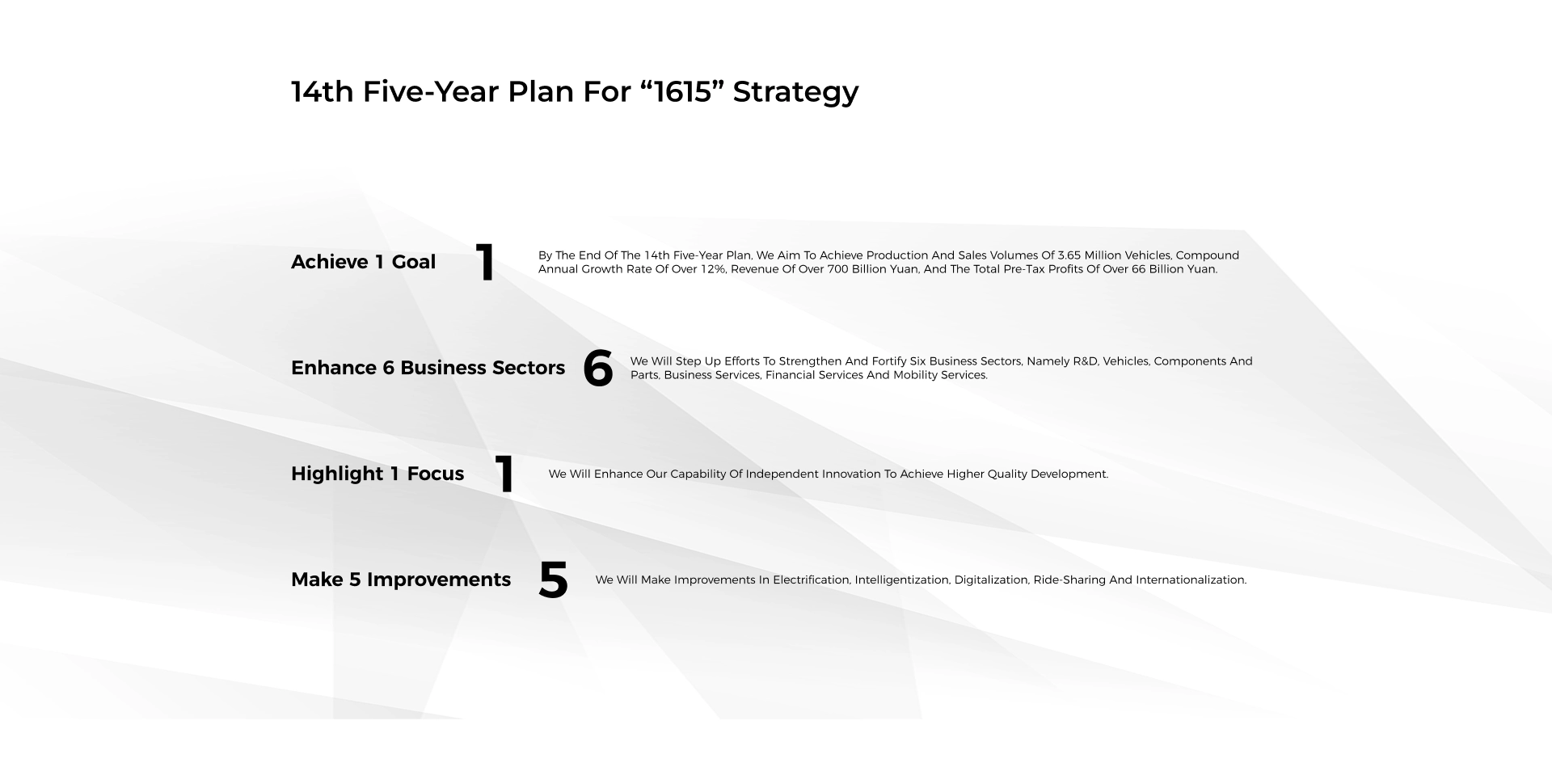 14th Five-Year Plan For “1615” Strategy

Achieve 1 Goal 1 By The End Of The 14th Five-Year Plan, We Aim To Achieve Production And Sales Volumes Of 3.65 Million Vehicles, Compound Annual Growth Rate Of Over 12%, Revenue Of Over 700 Billion Yuan, And The Total Pre-Tax Profits Of Over 66 Billion Yuan.

Enhance 6 Business Sectors 6 We Will Step Up Efforts To Strengthen And Fortify Six Business Sectors, Namely R&D, Vehicles, Components And Parts, Business Services, Financial Services And Mobility Services.

Highlight 1 Focus 1 We Will Enhance Our Capability Of Independent Innovation To Achieve Higher Quality Development.

Make 5 Improvements 5 We Will Make Improvements In Electrification, Intelligentization, Digitalization, Ride-Sharing And Internationalization.